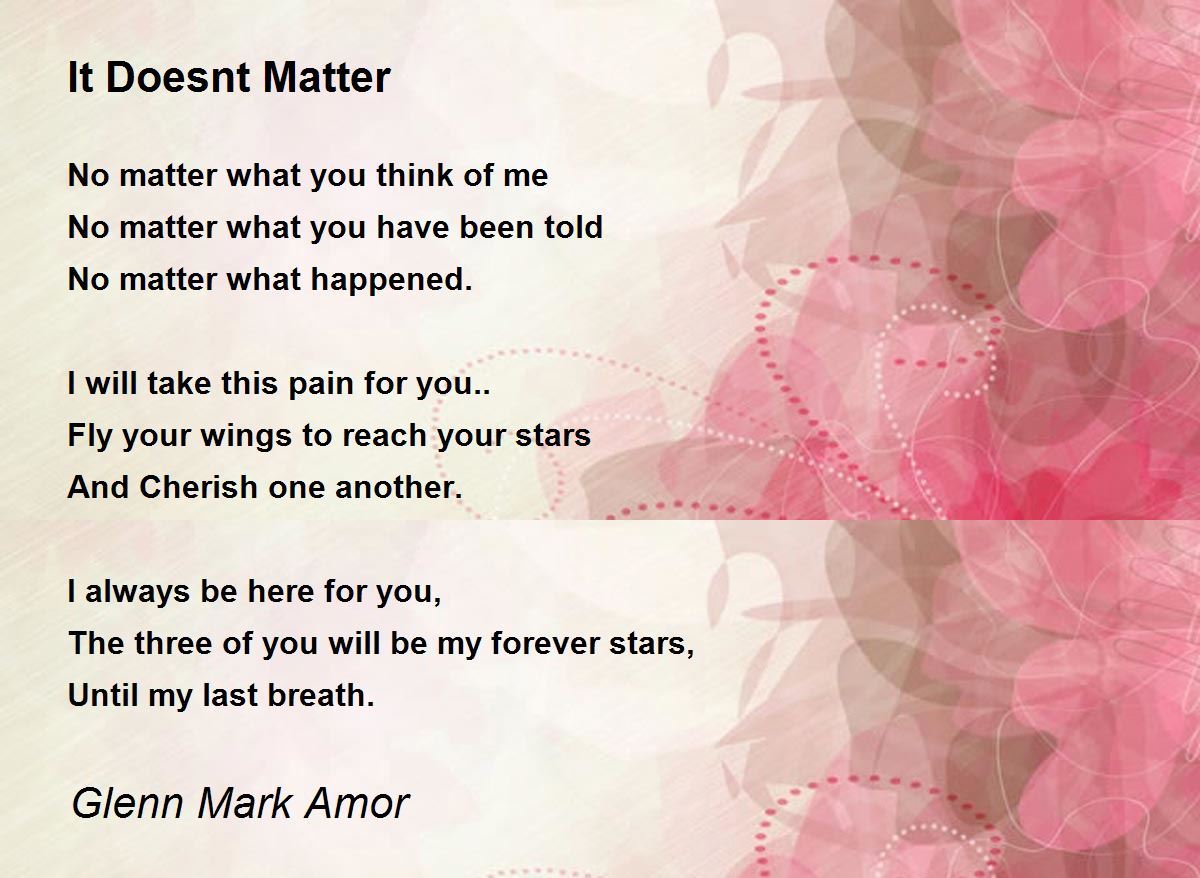 It Doesnt Matter

No matter what you think of me
No matter what you have been told
No matter what happened.

I will take this pain for you..
Fly your wings to reach your stars
And Cherish one another.

I always be here for you,
The three of you will be my forever stars,
Until my last breath.

Glenn Mark Amor